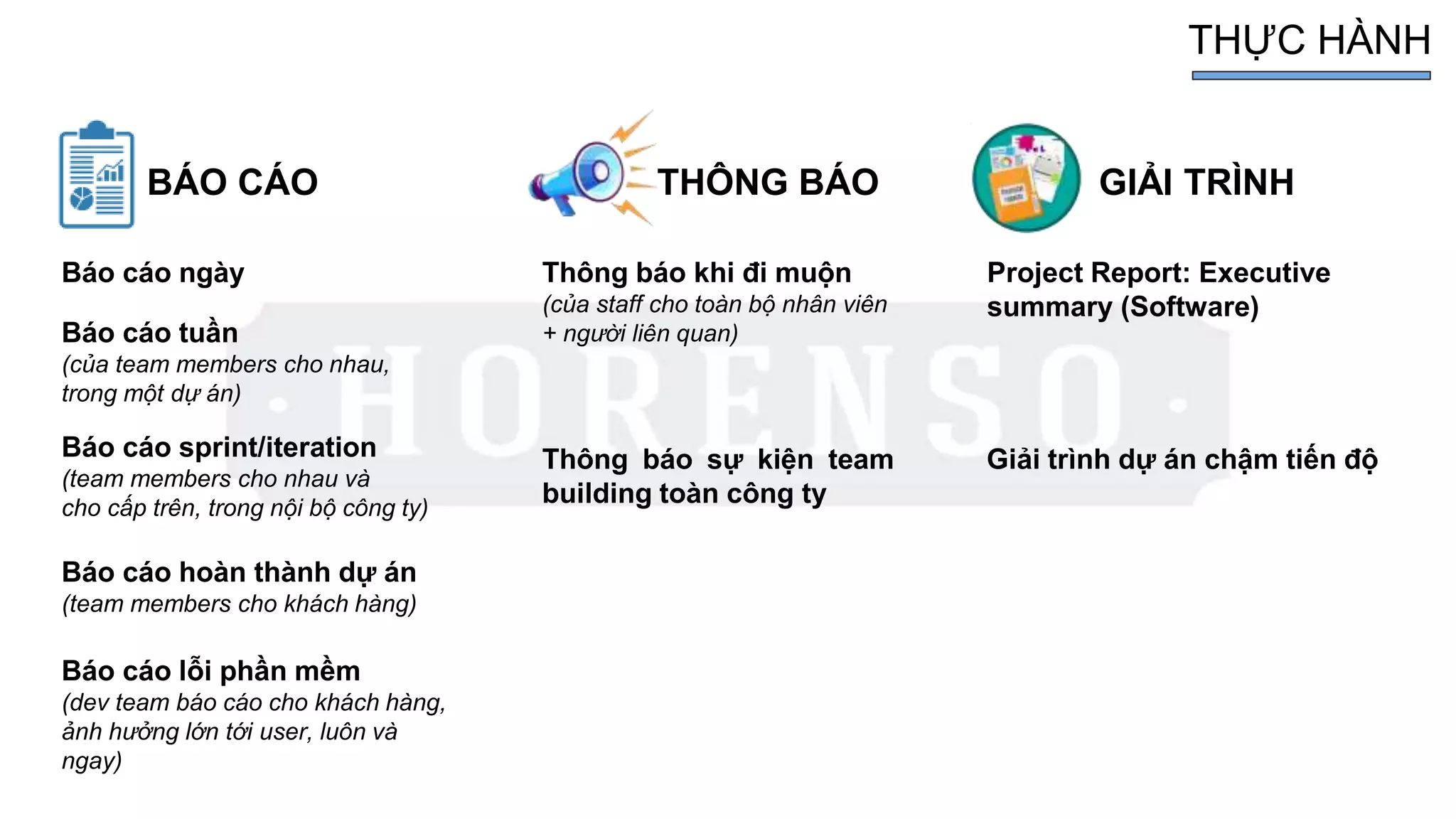 THỰC HÀNH

BÁO CÁO

Báo cáo ngày

Báo cáo tuần
(của team members cho nhau, trong một dự án)

Báo cáo sprint/iteration
(team members cho nhau và cho cấp trên, trong nội bộ công ty)

Báo cáo hoàn thành dự án
(team members cho khách hàng)

Báo cáo lỗi phần mềm
(dev team báo cáo cho khách hàng, ảnh hưởng lớn tới user, luôn và ngay)

THÔNG BÁO

Thông báo khi đi muộn
(của staff cho toàn bộ nhân viên + người liên quan)

Thông báo sự kiện team building toàn công ty

GIẢI TRÌNH

Project Report: Executive summary (Software)

Giải trình dự án chậm tiến độ

HORENSO